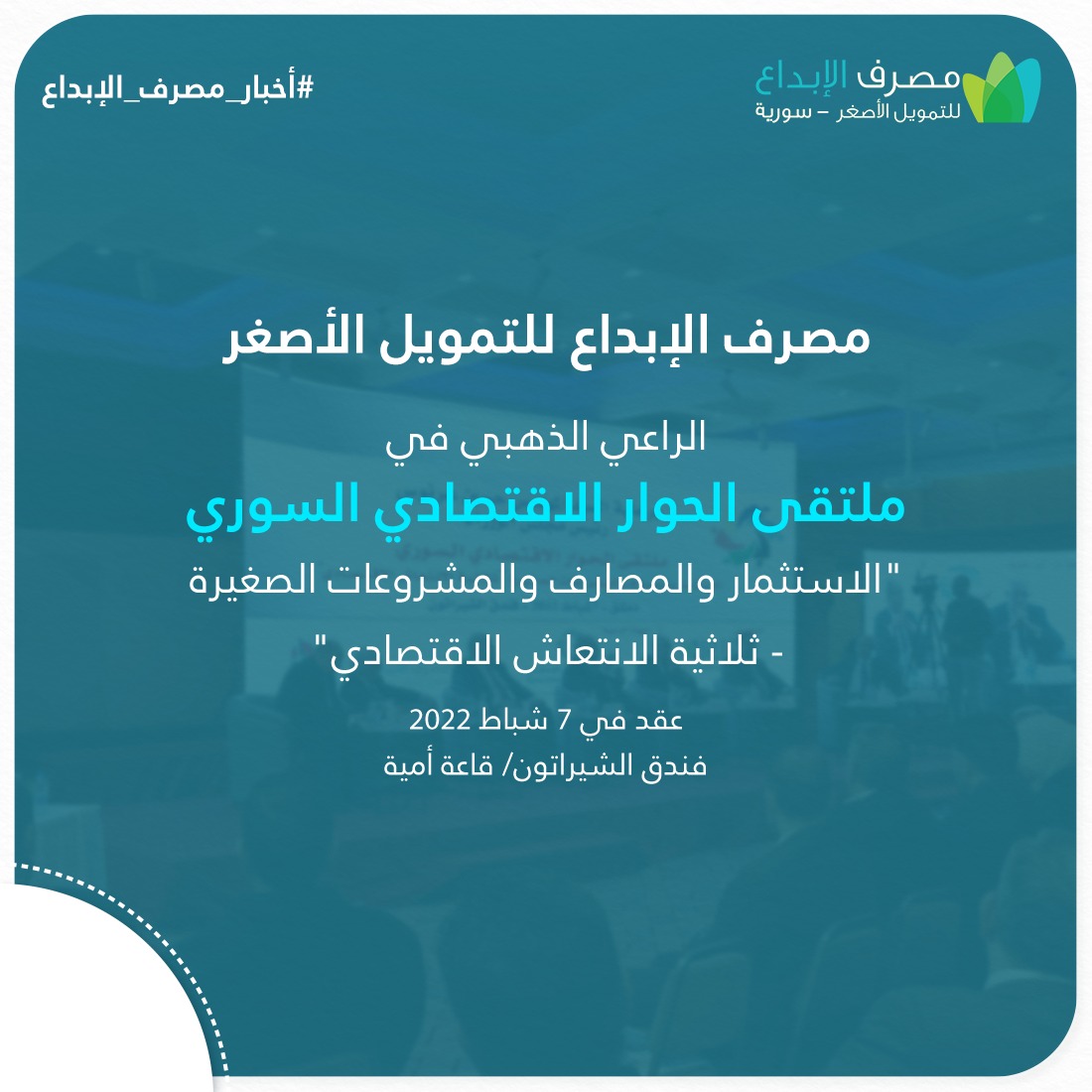 مصرف الإبداع
للتمويل الأصغر – سورية

#أخبار_مصرف_الإبداع

مصرف الإبداع للتمويل الأصغر

الراعي الذهبي في

ملتقى الحوار الاقتصادي السوري

"الاستثمار والمصارف والمشروعات الصغيرة - ثلاثية الانتعاش الاقتصادي"

عقد في 7 شباط 2022
فندق الشيراتون/ قاعة أمية